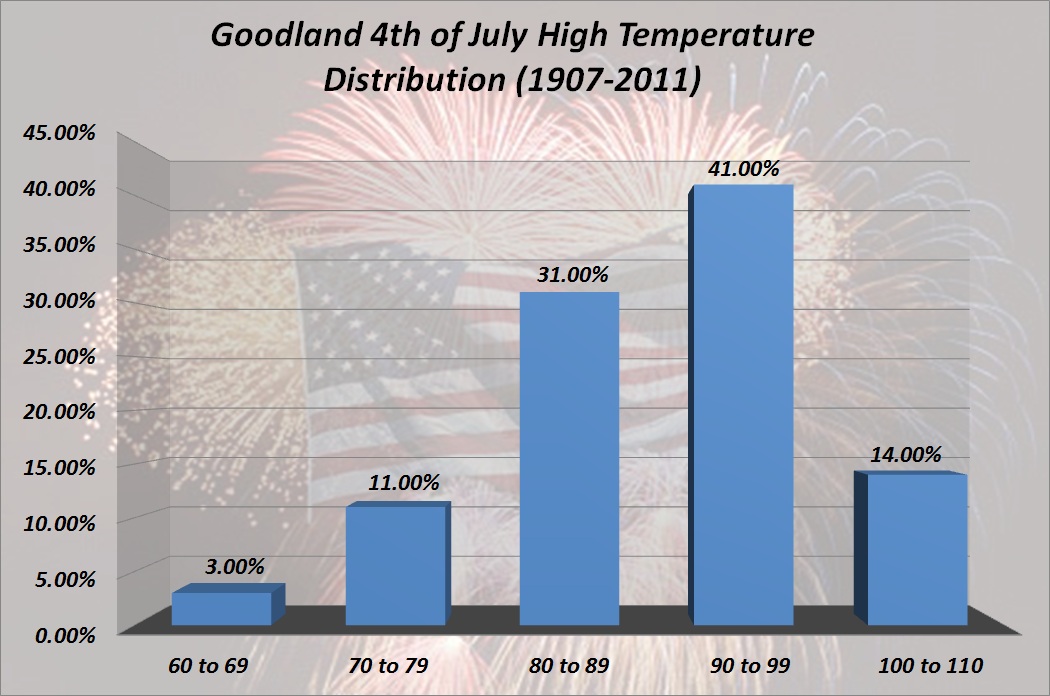 Goodland 4th of July High Temperature Distribution (1907-2011)

45.00%
40.00%
35.00%
30.00%
25.00%
20.00%
15.00%
10.00%
5.00%
0.00%

3.00%
11.00%
31.00%
41.00%
14.00%

60 to 69
70 to 79
80 to 89
90 to 99
100 to 110